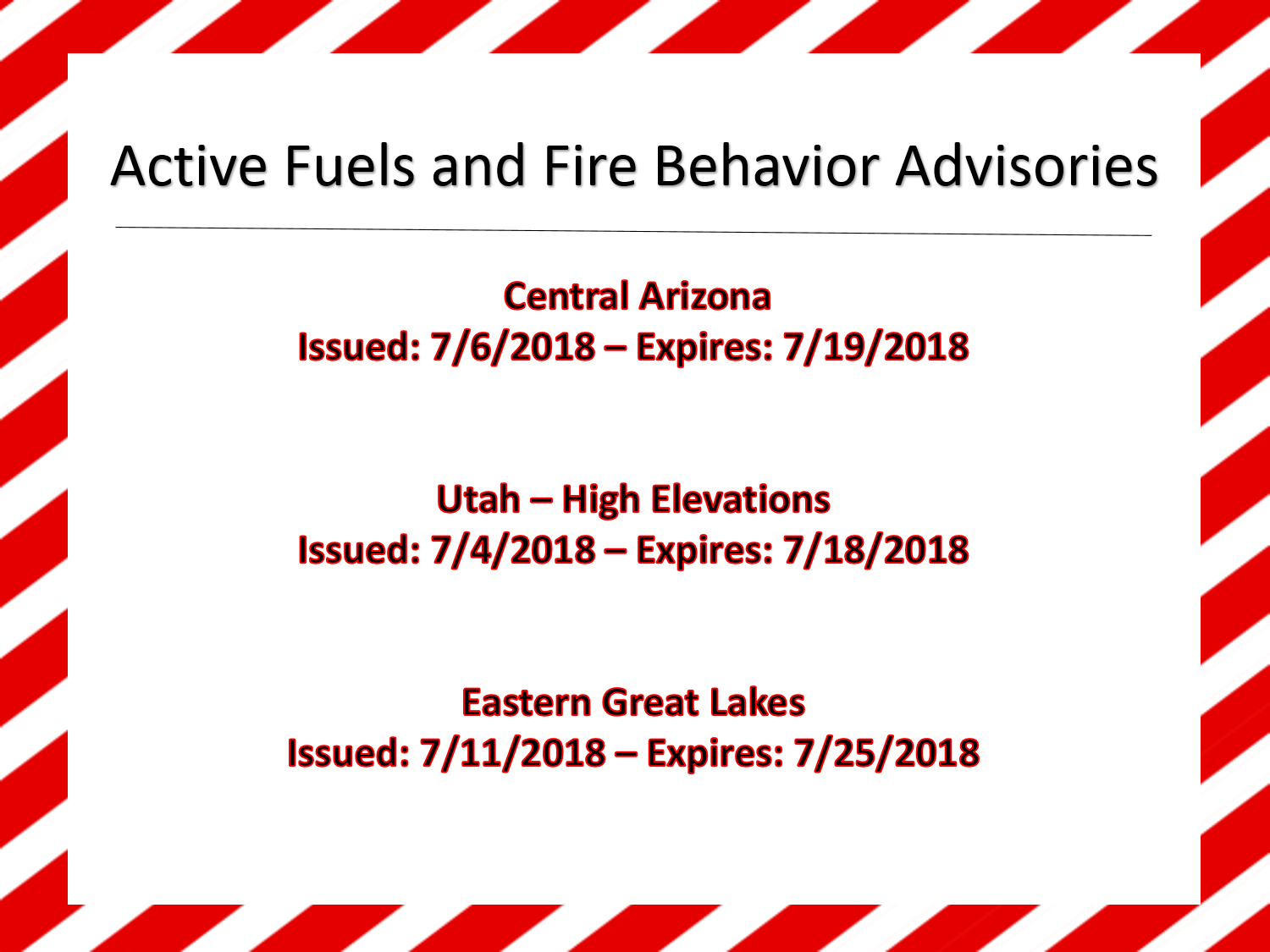 Active Fuels and Fire Behavior Advisories

Central Arizona
Issued: 7/6/2018 – Expires: 7/19/2018

Utah – High Elevations
Issued: 7/4/2018 – Expires: 7/18/2018

Eastern Great Lakes
Issued: 7/11/2018 – Expires: 7/25/2018